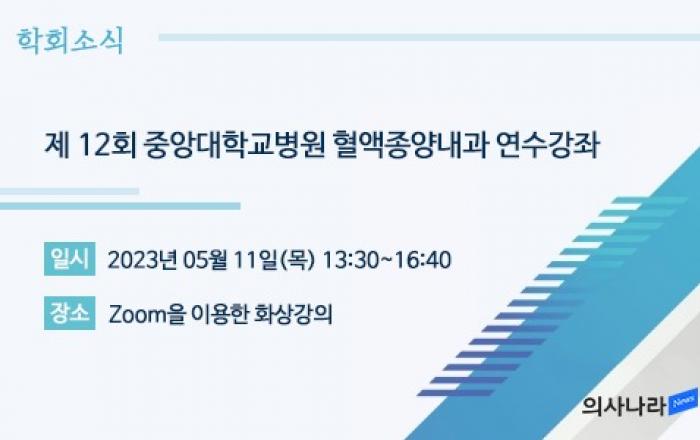 학회소식

제 12회 중앙대학교병원 혈액종양내과 연수강좌

일시 2023년 05월 11일(목) 13:30~16:40

장소 Zoom을 이용한 화상강의

의사나라 News